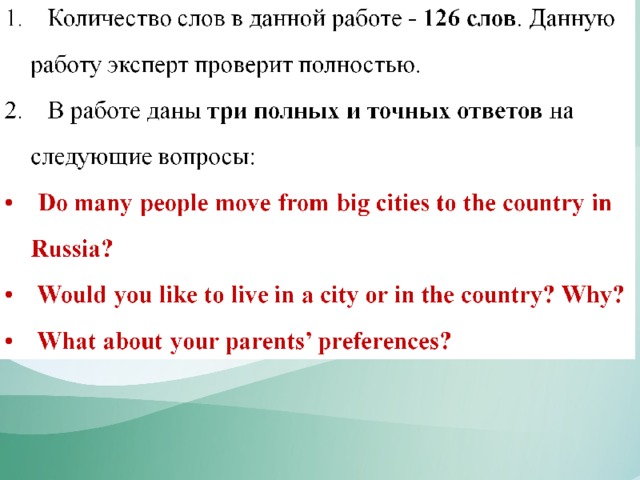 1. Количество слов в данной работе - 126 слов. Данную работу эксперт проверит полностью.

2. В работе даны три полных и точных ответов на следующие вопросы:

• Do many people move from big cities to the country in Russia?

• Would you like to live in a city or in the country? Why?

• What about your parents' preferences?